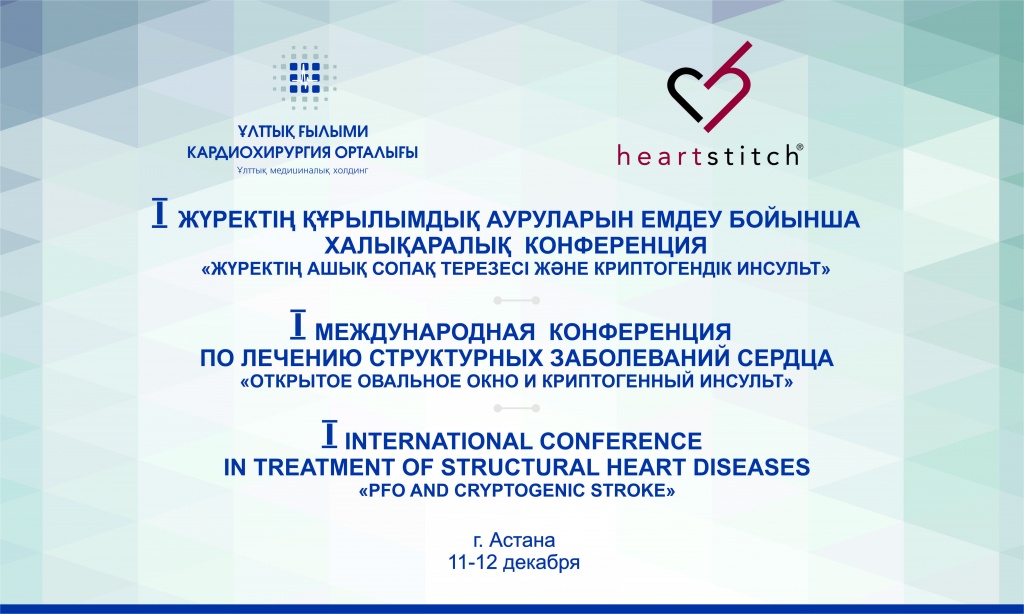 ҰЛТТЫҚ ҒЫЛЫМИ КАРДИОХИРУРГИЯ ОРТАЛЫҒЫ
Ұлттық медициналық холдинг

heartstitch®

I ЖҮРЕКТІҢ ҚҰРЫЛЫМДЫҚ АУРУЛАРЫН ЕМДЕУ БОЙЫНША ХАЛЫҚАРАЛЫҚ КОНФЕРЕНЦИЯ
«ЖҮРЕКТІҢ АШЫҚ СОПАҚ ТЕРЕЗЕСІ ЖӘНЕ КРИПТОГЕНДІК ИНСУЛЬТ»

I МЕЖДУНАРОДНАЯ КОНФЕРЕНЦИЯ ПО ЛЕЧЕНИЮ СТРУКТУРНЫХ ЗАБОЛЕВАНИЙ СЕРДЦА
«ОТКРЫТОЕ ОВАЛЬНОЕ ОКНО И КРИПТОГЕННЫЙ ИНСУЛЬТ»

I INTERNATIONAL CONFERENCE IN TREATMENT OF STRUCTURAL HEART DISEASES
«PFO AND CRYPTOGENIC STROKE»

г. Астана
11-12 декабря